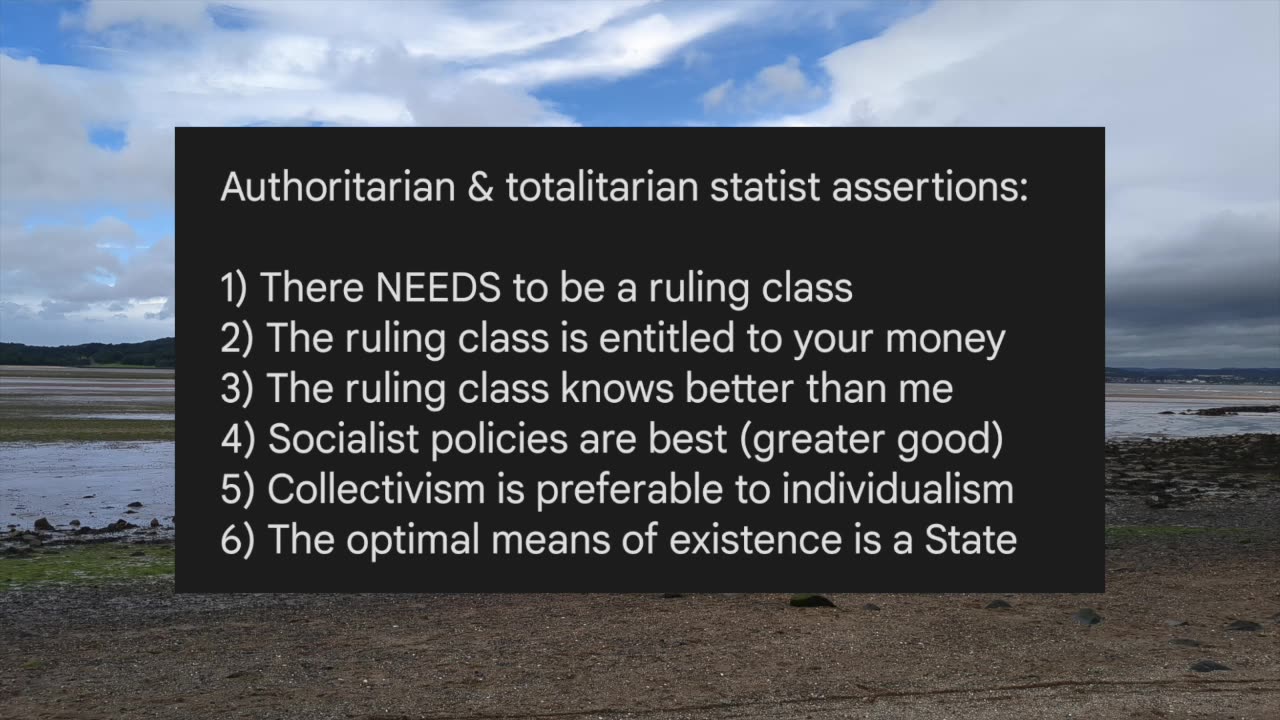 Authoritarian & totalitarian statist assertions:

1) There NEEDS to be a ruling class
2) The ruling class is entitled to your money
3) The ruling class knows better than me
4) Socialist policies are best (greater good)
5) Collectivism is preferable to individualism
6) The optimal means of existence is a State